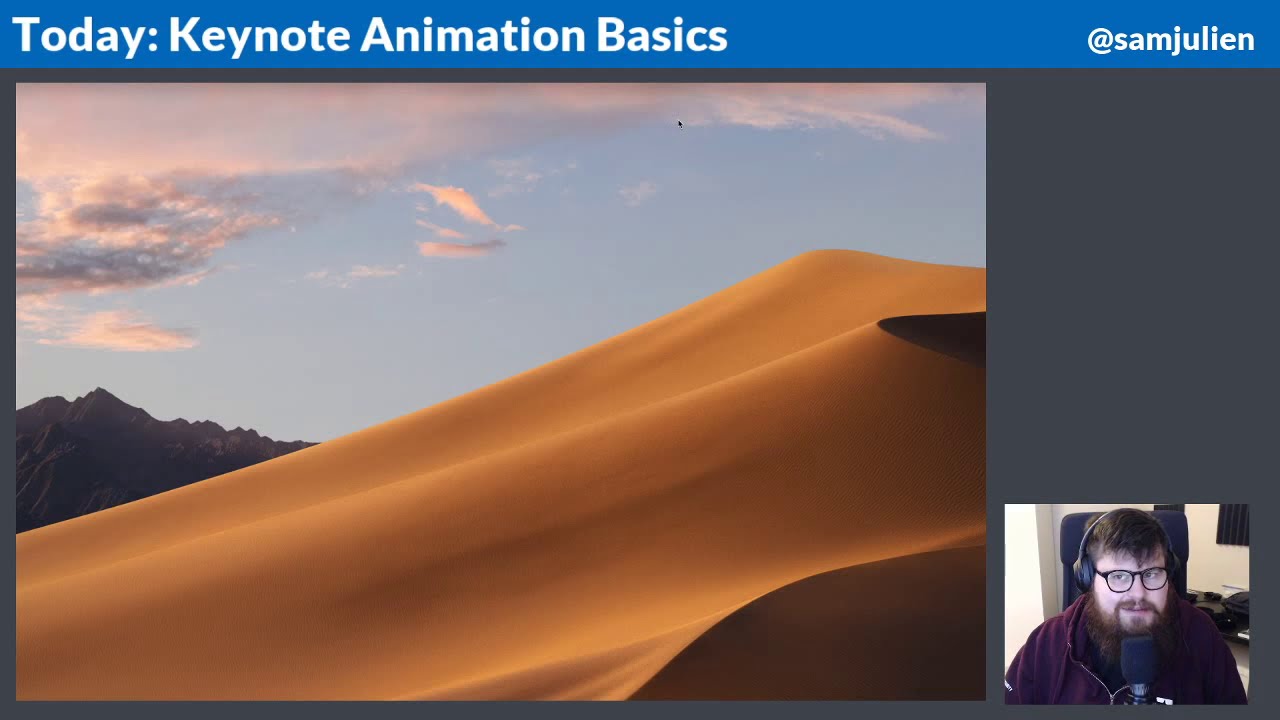 Today: Keynote Animation Basics

@samjulien